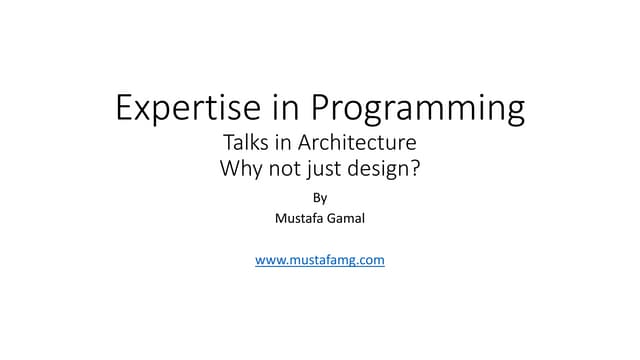 Expertise in Programming

Talks in Architecture
Why not just design?

By
Mustafa Gamal

www.mustafamg.com